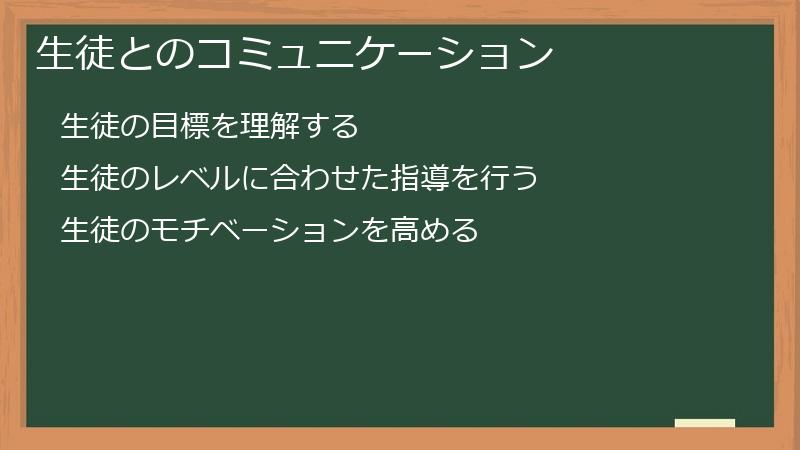 生徒とのコミュニケーション

生徒の目標を理解する

生徒のレベルに合わせた指導を行う

生徒のモチベーションを高める